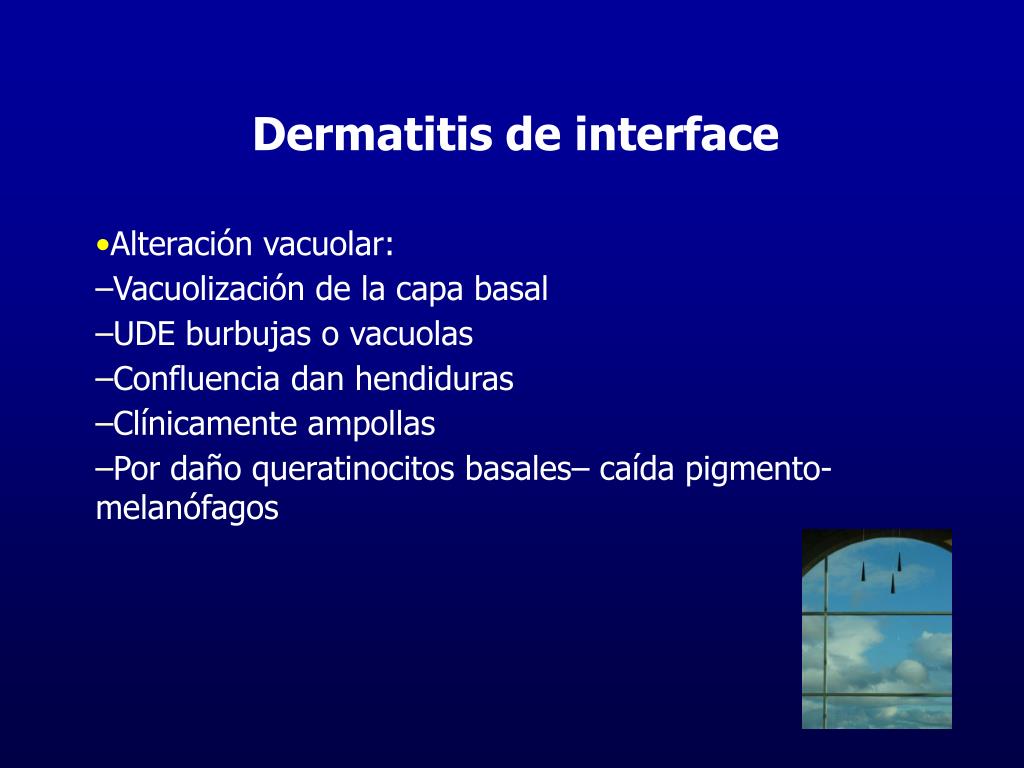 Dermatitis de interface

•Alteración vacuolar:
–Vacuolización de la capa basal
–UDE burbujas o vacuolas
–Confluencia dan hendiduras
–Clínicamente ampollas
–Por daño queratinocitos basales– caída pigmento-melanófagos